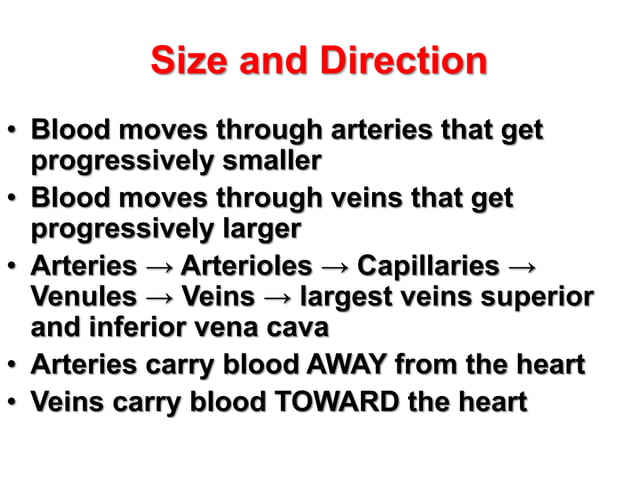 Size and Direction

• Blood moves through arteries that get progressively smaller
• Blood moves through veins that get progressively larger
• Arteries → Arterioles → Capillaries → Venules → Veins → largest veins superior and inferior vena cava
• Arteries carry blood AWAY from the heart
• Veins carry blood TOWARD the heart